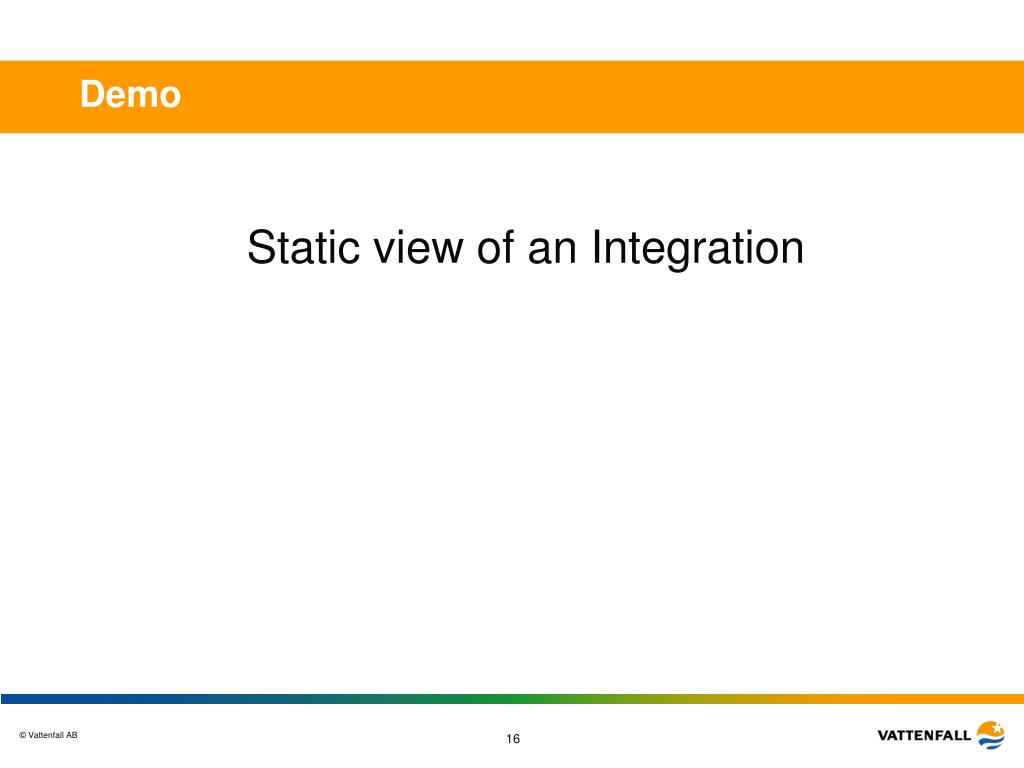 Demo

Static view of an Integration

© Vattenfall AB

16

VATTENFALL